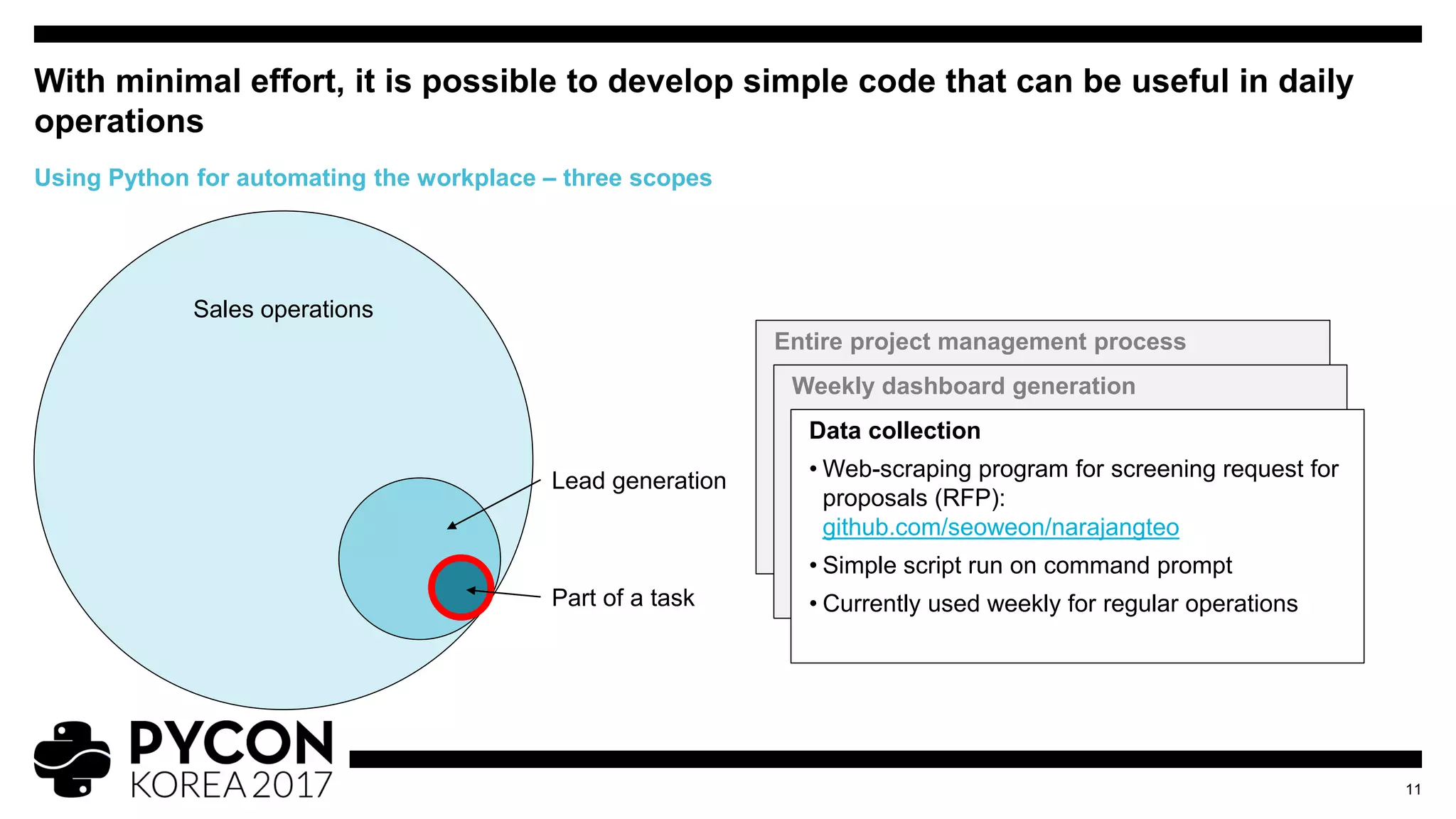 With minimal effort, it is possible to develop simple code that can be useful in daily operations

Using Python for automating the workplace – three scopes

Sales operations

Lead generation

Part of a task

Entire project management process

Weekly dashboard generation

Data collection

• Web-scraping program for screening request for proposals (RFP): github.com/seoweon/narajangteo

• Simple script run on command prompt

• Currently used weekly for regular operations

PYCON
KOREA 2017

11